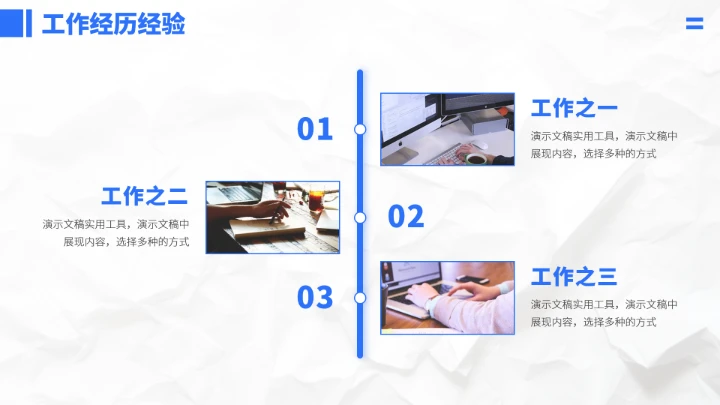 工作经历经验

01

工作之一

演示文稿实用工具，演示文稿中展现内容，选择多种的方式

工作之二

演示文稿实用工具，演示文稿中展现内容，选择多种的方式

02

03

工作之三

演示文稿实用工具，演示文稿中展现内容，选择多种的方式